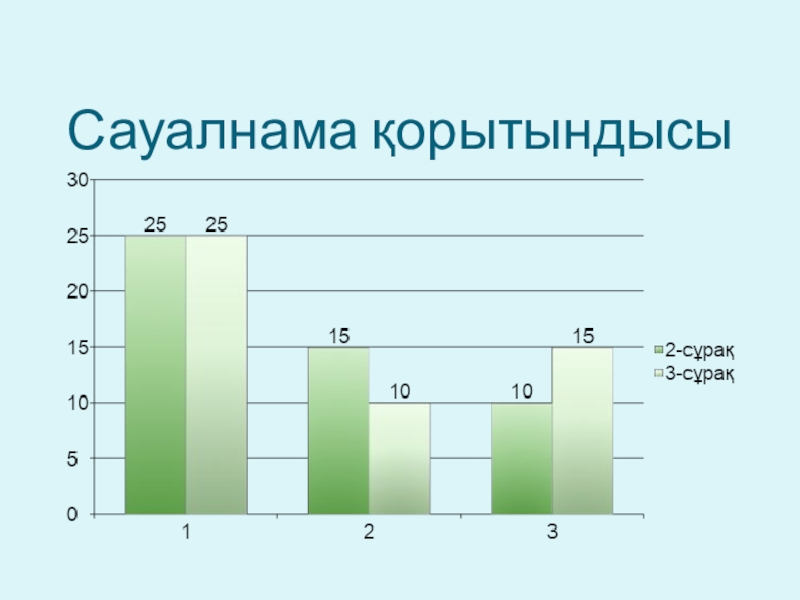 Сауалнама қорытындысы

30
25
20
15
10
5
0

25 25
15 10
10 15

1 2 3

2-сұрақ
3-сұрақ